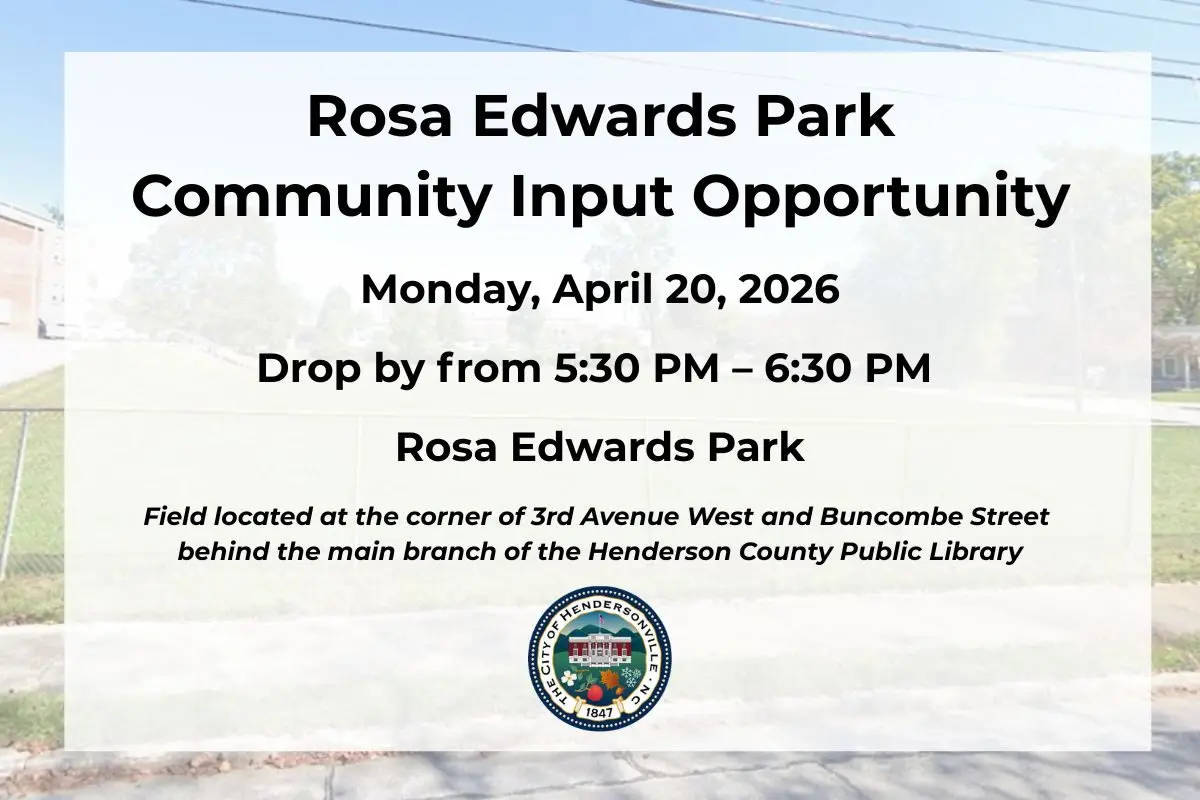 Rosa Edwards Park
Community Input Opportunity

Monday, April 20, 2026

Drop by from 5:30 PM – 6:30 PM

Rosa Edwards Park

Field located at the corner of 3rd Avenue West and Buncombe Street behind the main branch of the Henderson County Public Library

THE CITY OF HENDERSONVILLE · N.C.
1847